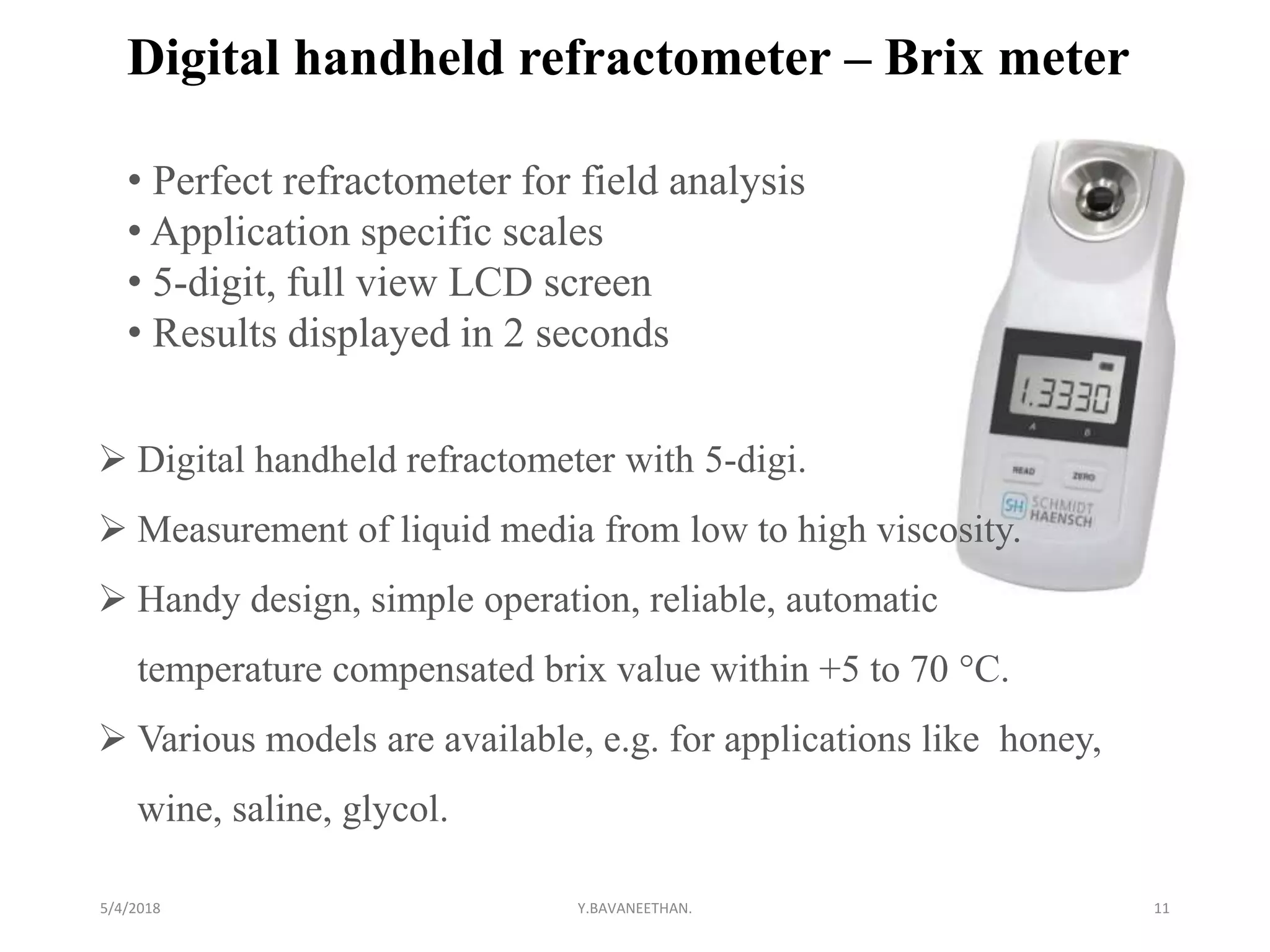 Digital handheld refractometer – Brix meter

• Perfect refractometer for field analysis
• Application specific scales
• 5-digit, full view LCD screen
• Results displayed in 2 seconds

1.3330

A B

READ ZERO

SH SCHMIDT HAENSCH

➢ Digital handheld refractometer with 5-digi.

➢ Measurement of liquid media from low to high viscosity.

➢ Handy design, simple operation, reliable, automatic temperature compensated brix value within +5 to 70 °C.

➢ Various models are available, e.g. for applications like honey, wine, saline, glycol.

5/4/2018 Y.BAVANEETHAN. 11